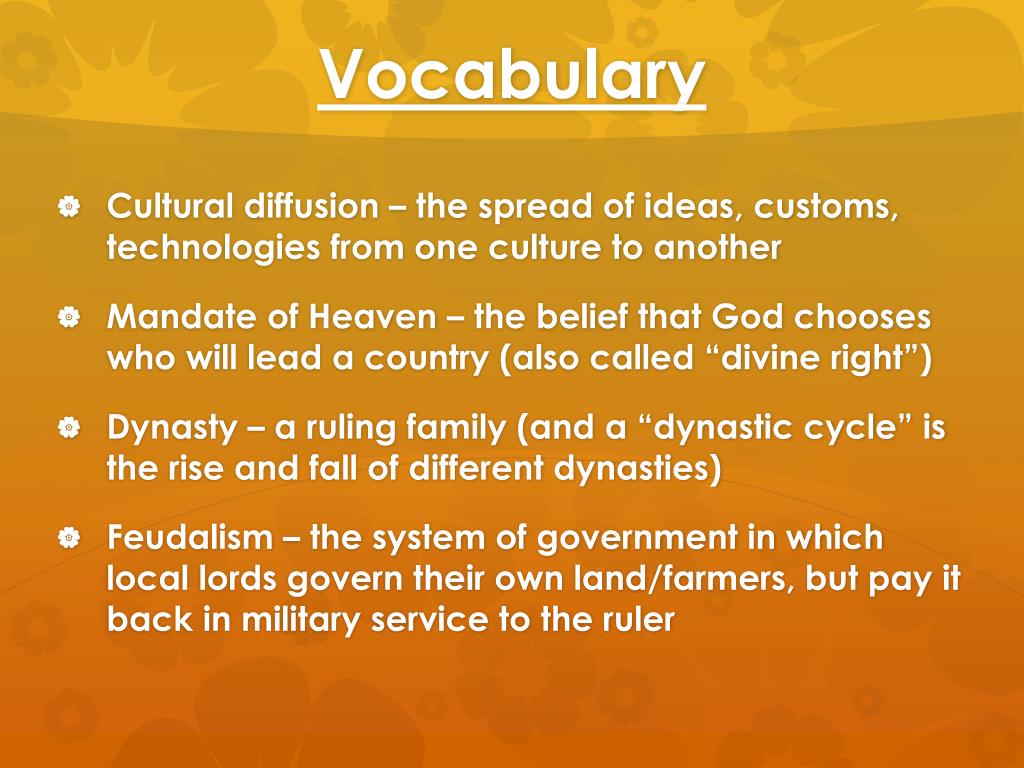 Vocabulary

Cultural diffusion – the spread of ideas, customs, technologies from one culture to another

Mandate of Heaven – the belief that God chooses who will lead a country (also called “divine right”)

Dynasty – a ruling family (and a “dynastic cycle” is the rise and fall of different dynasties)

Feudalism – the system of government in which local lords govern their own land/farmers, but pay it back in military service to the ruler